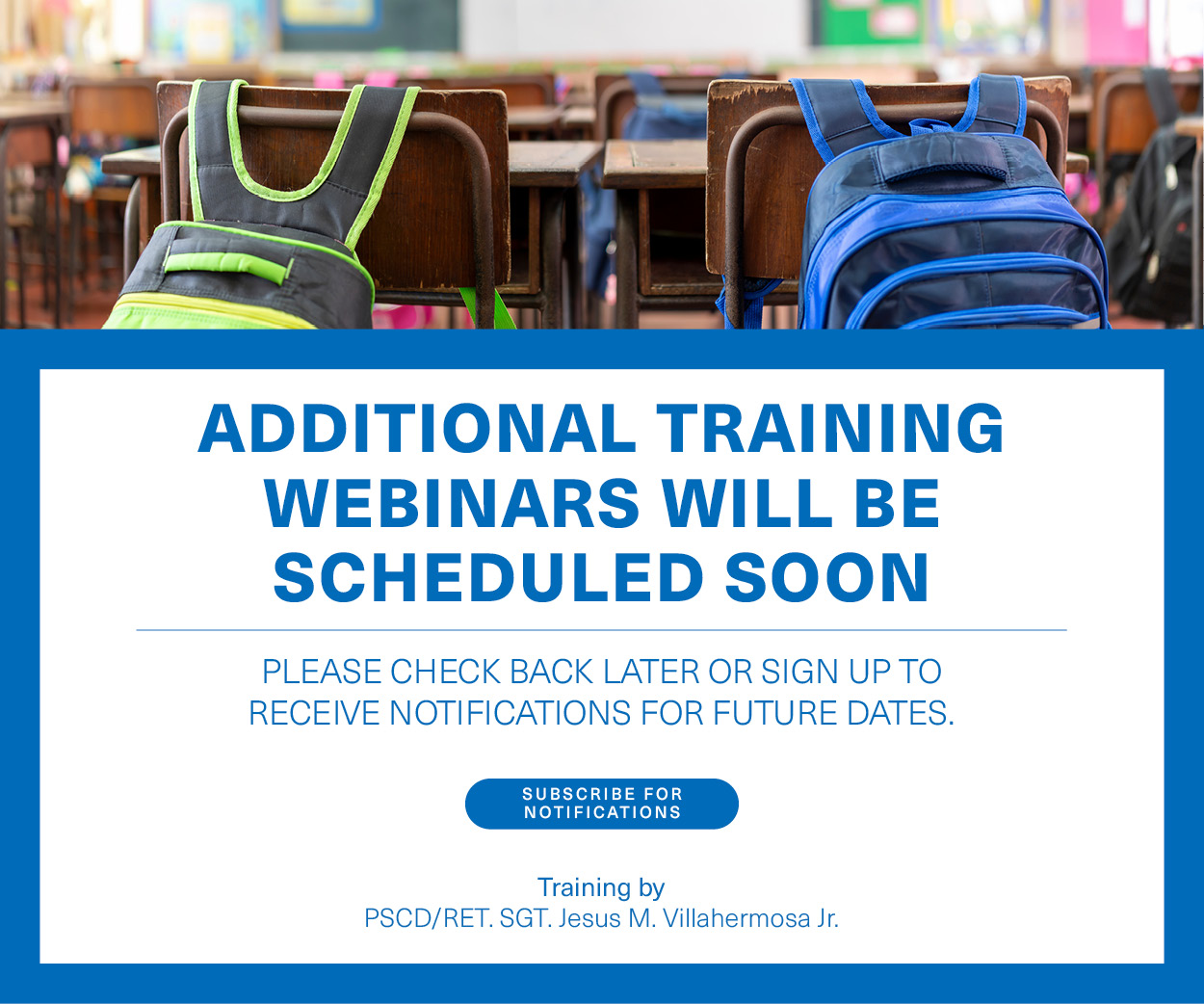 ADDITIONAL TRAINING WEBINARS WILL BE SCHEDULED SOON

PLEASE CHECK BACK LATER OR SIGN UP TO RECEIVE NOTIFICATIONS FOR FUTURE DATES.

SUBSCRIBE FOR NOTIFICATIONS

Training by
PSCD/RET. SGT. Jesus M. Villahermosa Jr.